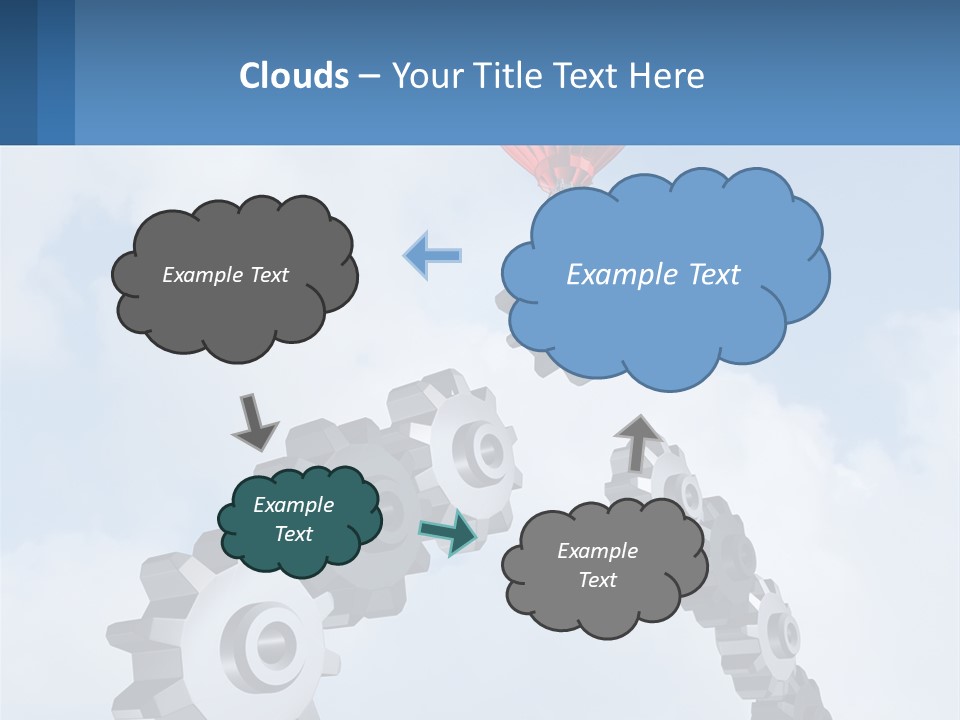 Clouds – Your Title Text Here

Example Text

Example Text

Example Text

Example Text